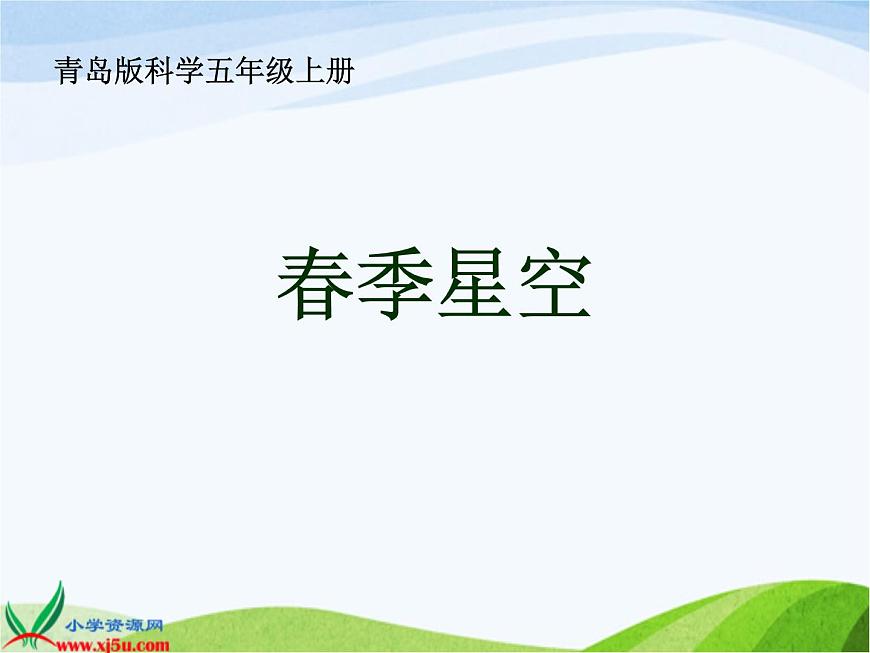 青岛版科学五年级上册

春季星空

小学资源网
www.xj5u.com